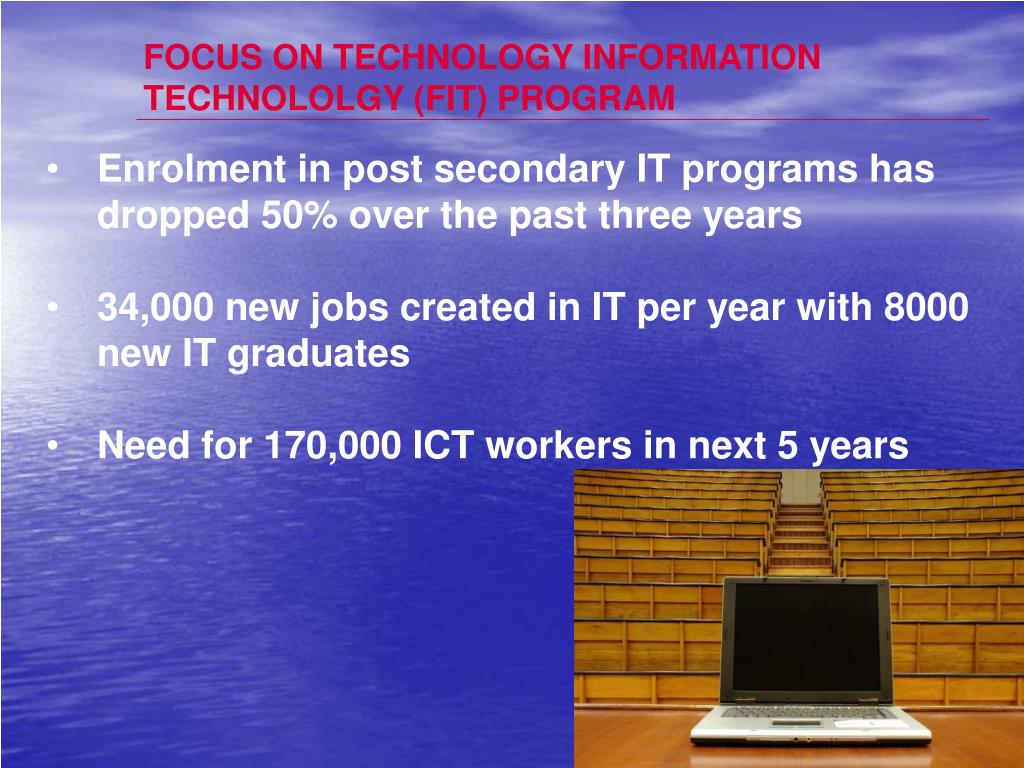 FOCUS ON TECHNOLOGY INFORMATION TECHNOLOLGY (FIT) PROGRAM

• Enrolment in post secondary IT programs has dropped 50% over the past three years

• 34,000 new jobs created in IT per year with 8000 new IT graduates

• Need for 170,000 ICT workers in next 5 years